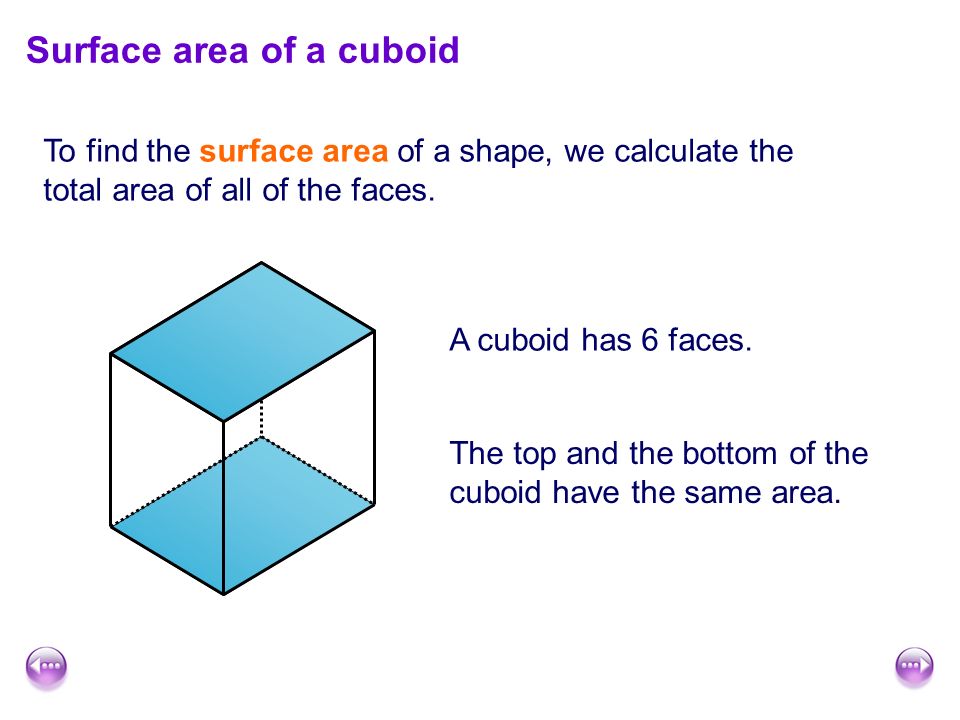 Surface area of a cuboid

To find the surface area of a shape, we calculate the total area of all of the faces.

A cuboid has 6 faces.

The top and the bottom of the cuboid have the same area.